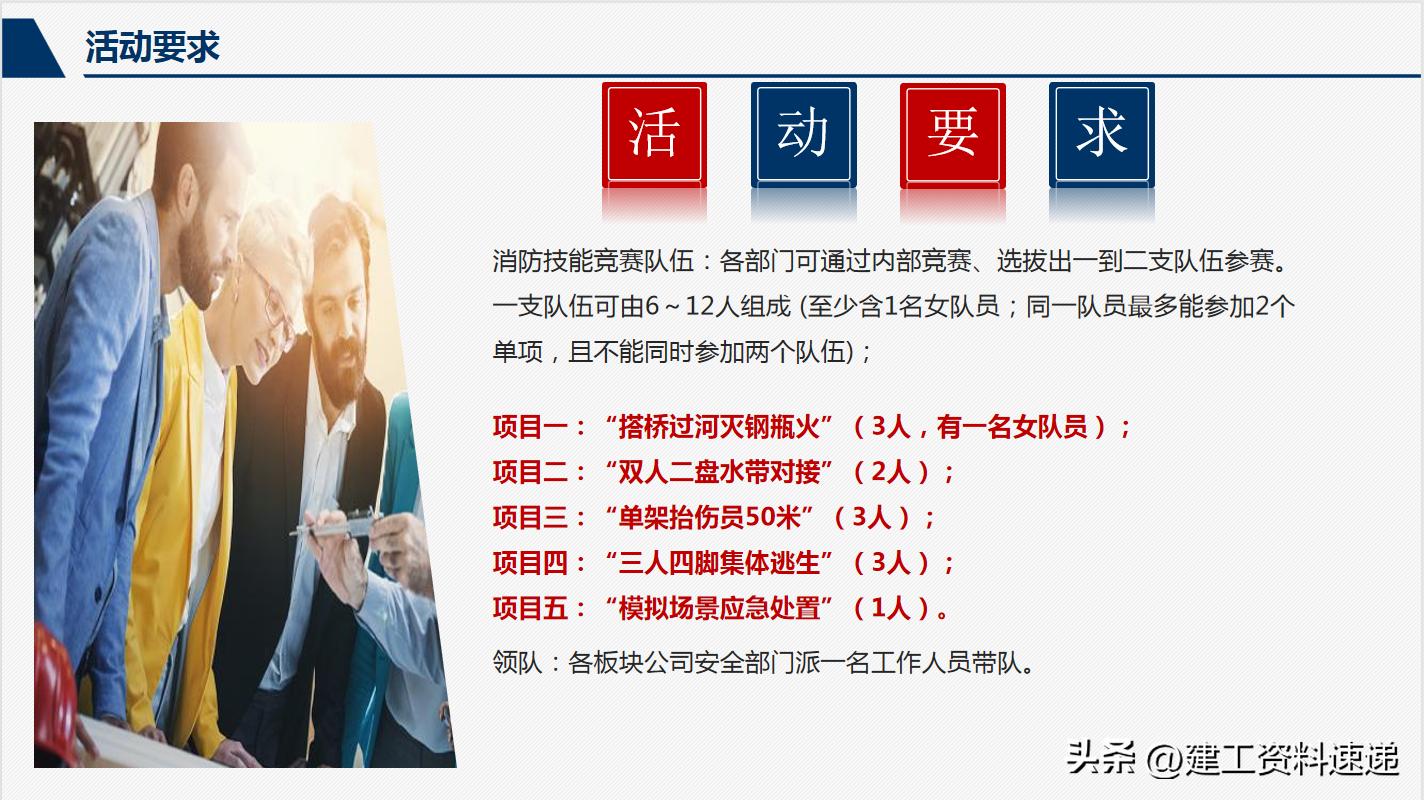 活动要求

活 动 要 求

消防技能竞赛队伍：各部门可通过内部竞赛、选拔出一到二支队伍参赛。一支队伍可由6～12人组成 (至少含1名女队员；同一队员最多能参加2个单项，且不能同时参加两个队伍)；

项目一：“搭桥过河灭钢瓶火”（3人，有一名女队员）；
项目二：“双人二盘水带对接”（2人）；
项目三：“单架抬伤员50米”（3人）；
项目四：“三人四脚集体逃生”（3人）；
项目五：“模拟场景应急处置”（1人）。

领队：各板块公司安全部门派一名工作人员带队。

头条 @建工资料速递